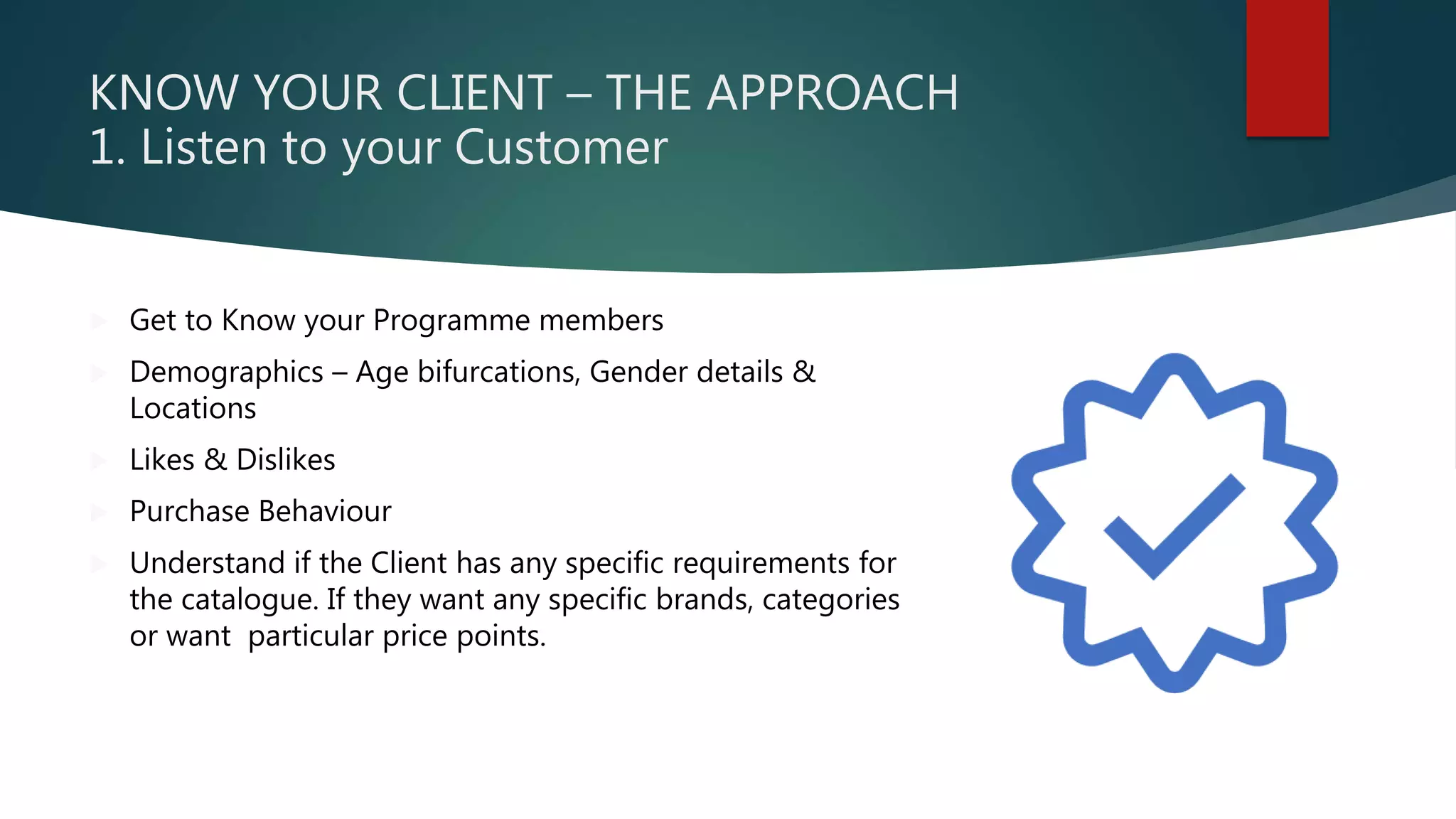 KNOW YOUR CLIENT – THE APPROACH
1. Listen to your Customer

Get to Know your Programme members

Demographics – Age bifurcations, Gender details & Locations

Likes & Dislikes

Purchase Behaviour

Understand if the Client has any specific requirements for the catalogue. If they want any specific brands, categories or want particular price points.